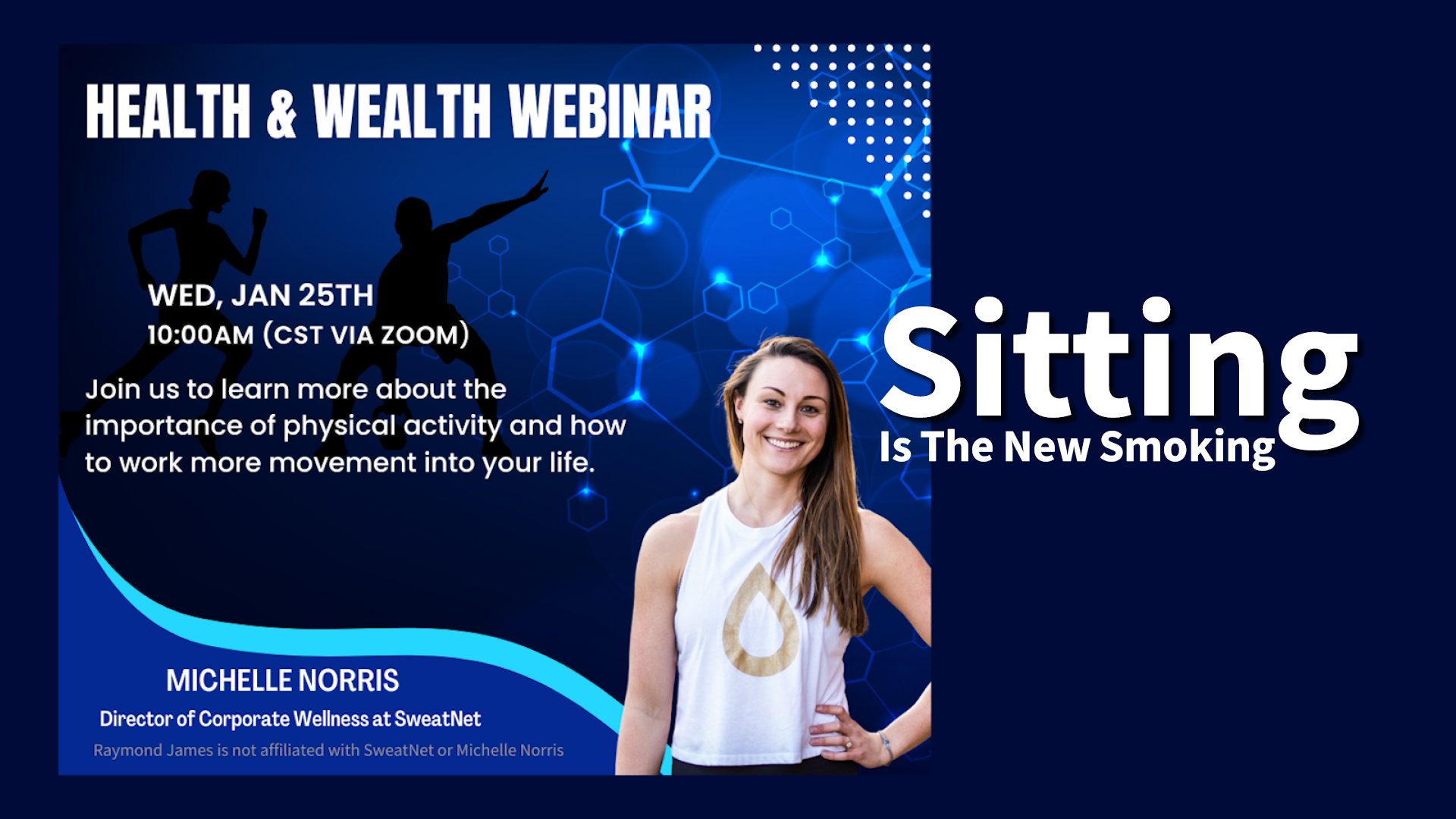 HEALTH & WEALTH WEBINAR

WED, JAN 25TH
10:00AM (CST VIA ZOOM)

Join us to learn more about the importance of physical activity and how to work more movement into your life.

MICHELLE NORRIS

Director of Corporate Wellness at SweatNet

Raymond James is not affiliated with SweatNet or Michelle Norris

Sitting
Is The New Smoking